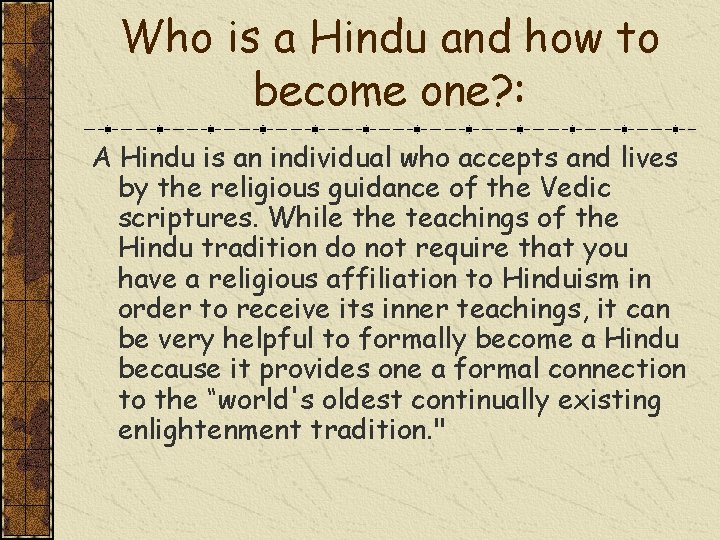 Who is a Hindu and how to become one?:

A Hindu is an individual who accepts and lives by the religious guidance of the Vedic scriptures. While the teachings of the Hindu tradition do not require that you have a religious affiliation to Hinduism in order to receive its inner teachings, it can be very helpful to formally become a Hindu because it provides one a formal connection to the “world's oldest continually existing enlightenment tradition."